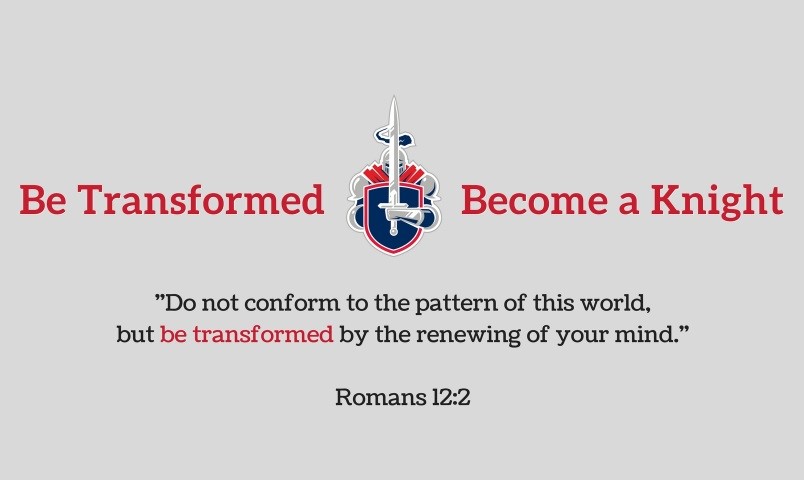 Be Transformed Become a Knight

"Do not conform to the pattern of this world, but be transformed by the renewing of your mind."

Romans 12:2